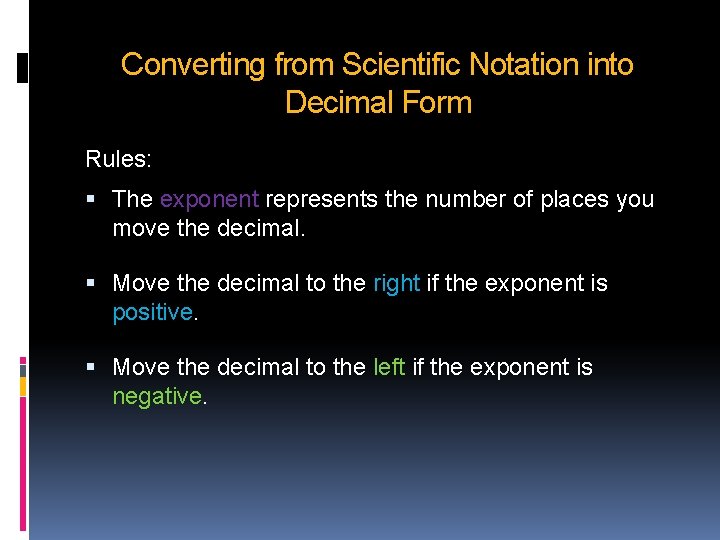 Converting from Scientific Notation into Decimal Form

Rules:

▪ The exponent represents the number of places you move the decimal.

▪ Move the decimal to the right if the exponent is positive.

▪ Move the decimal to the left if the exponent is negative.